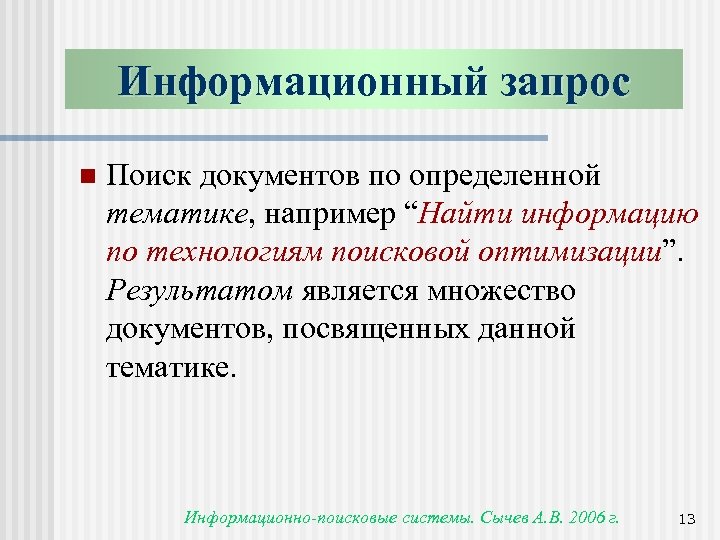 Информационный запрос

Поиск документов по определенной тематике, например “Найти информацию по технологиям поисковой оптимизации”. Результатом является множество документов, посвященных данной тематике.

Информационно-поисковые системы. Сычев А.В. 2006 г.

13